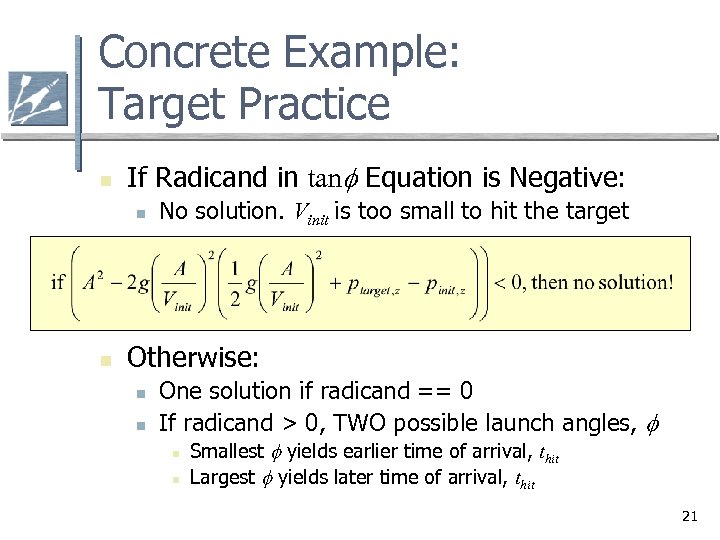 Concrete Example:
Target Practice

If Radicand in $\tan\phi$ Equation is Negative:

No solution. $V_{init}$ is too small to hit the target

$\text{if}\left(A^2 - 2g\left(\frac{A}{V_{init}}\right)^2\left(\frac{1}{2}g\left(\frac{A}{V_{init}}\right)^2 + p_{target,z} - p_{init,z}\right)\right) < 0, \text{then no solution!}$

Otherwise:

One solution if radicand == 0

If radicand > 0, TWO possible launch angles, $\phi$

Smallest $\phi$ yields earlier time of arrival, $t_{hit}$

Largest $\phi$ yields later time of arrival, $t_{hit}$

21